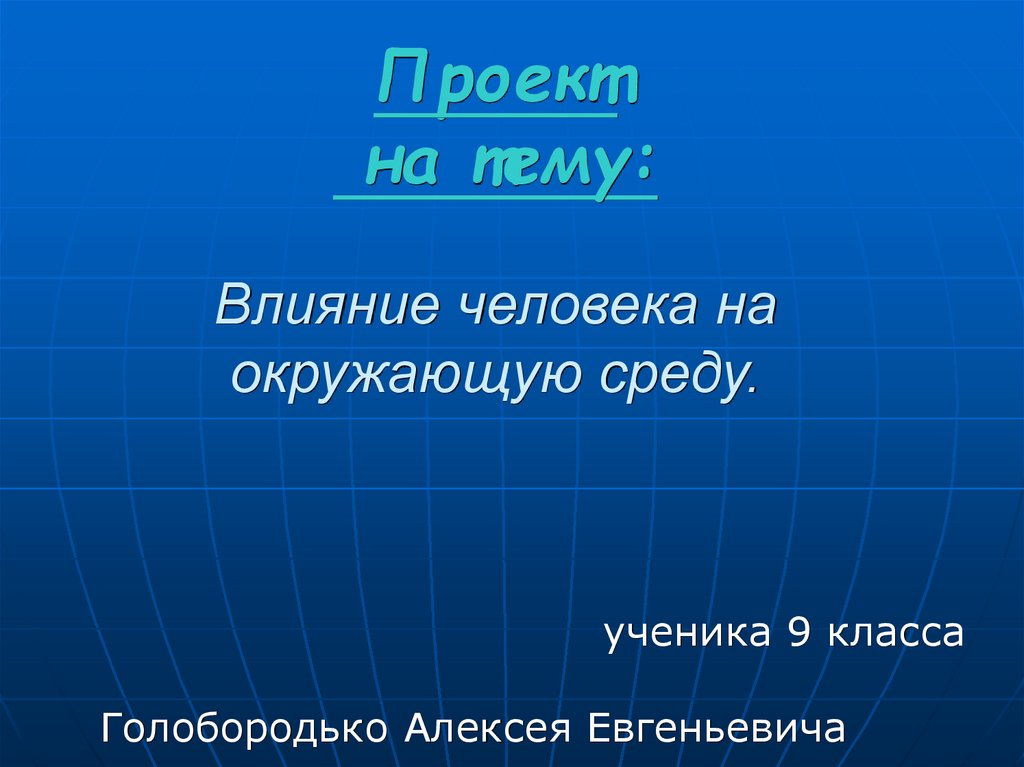 Проект
на тему:

Влияние человека на окружающую среду.

ученика 9 класса

Голобородько Алексея Евгеньевича